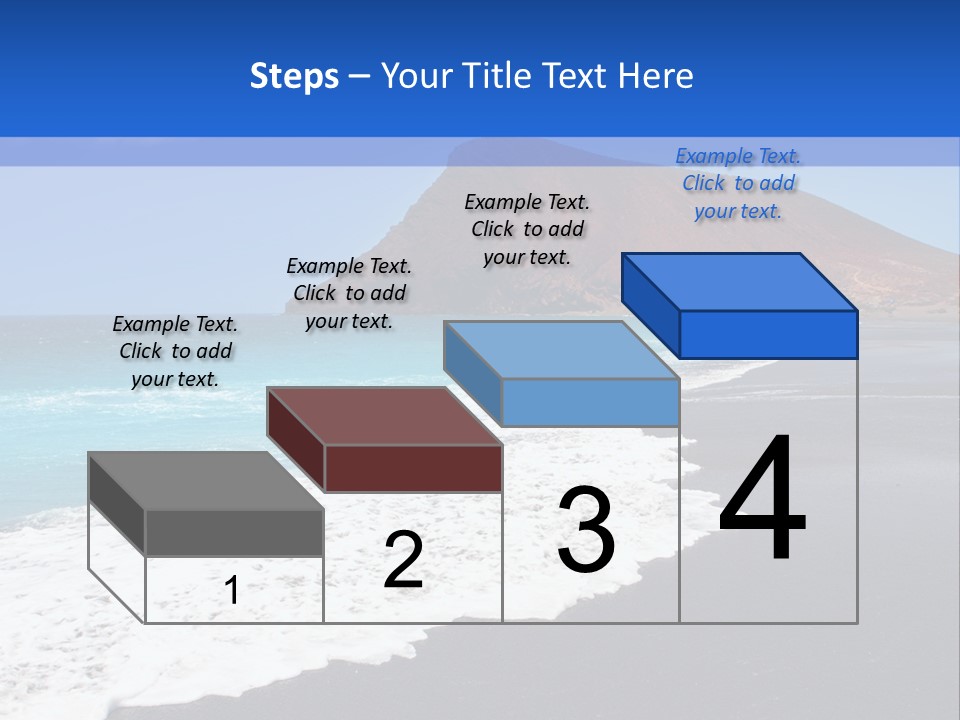 Steps – Your Title Text Here

Example Text. Click to add your text.

Example Text. Click to add your text.

Example Text. Click to add your text.

Example Text. Click to add your text.

1

2

3

4